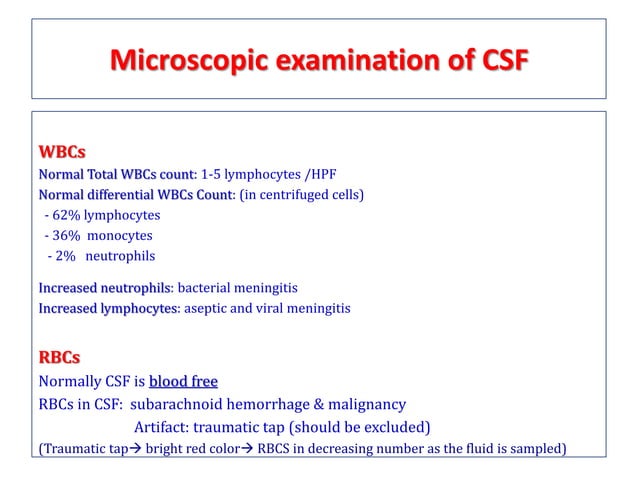 Microscopic examination of CSF

WBCs
Normal Total WBCs count: 1-5 lymphocytes /HPF
Normal differential WBCs Count: (in centrifuged cells)
- 62% lymphocytes
- 36% monocytes
- 2% neutrophils

Increased neutrophils: bacterial meningitis
Increased lymphocytes: aseptic and viral meningitis

RBCs
Normally CSF is blood free
RBCs in CSF: subarachnoid hemorrhage & malignancy
Artifact: traumatic tap (should be excluded)
(Traumatic tap→ bright red color→ RBCS in decreasing number as the fluid is sampled)